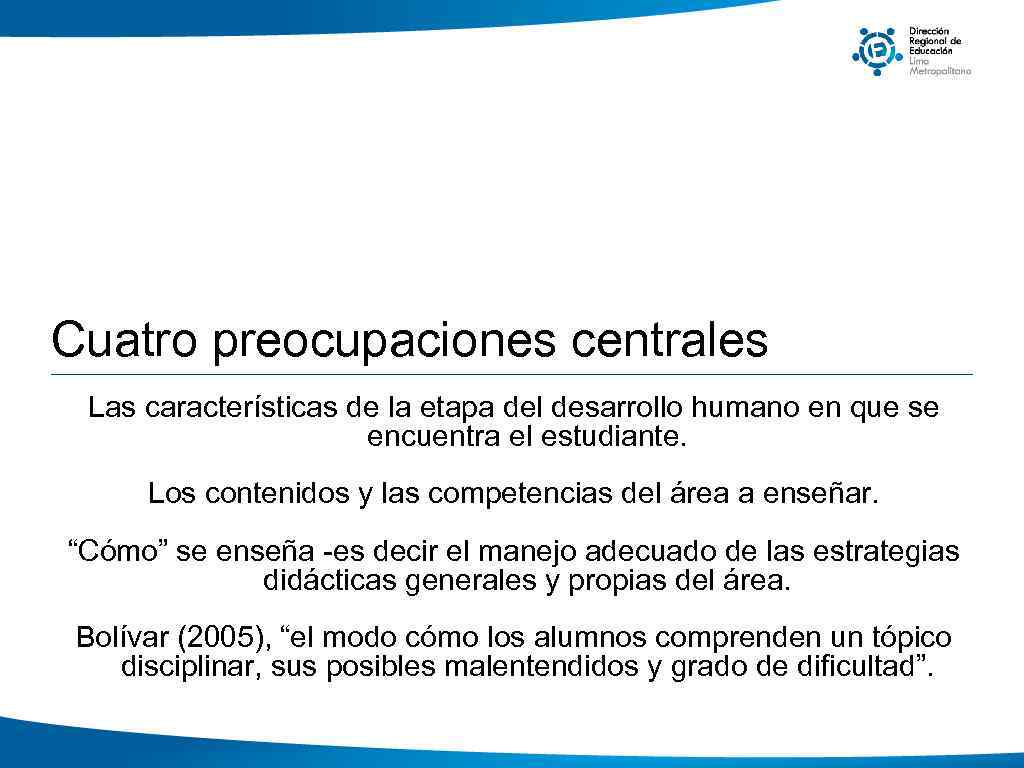 Dirección Regional de Educación Lima Metropolitana

Cuatro preocupaciones centrales

Las características de la etapa del desarrollo humano en que se encuentra el estudiante.

Los contenidos y las competencias del área a enseñar.

“Cómo” se enseña -es decir el manejo adecuado de las estrategias didácticas generales y propias del área.

Bolívar (2005), “el modo cómo los alumnos comprenden un tópico disciplinar, sus posibles malentendidos y grado de dificultad”.